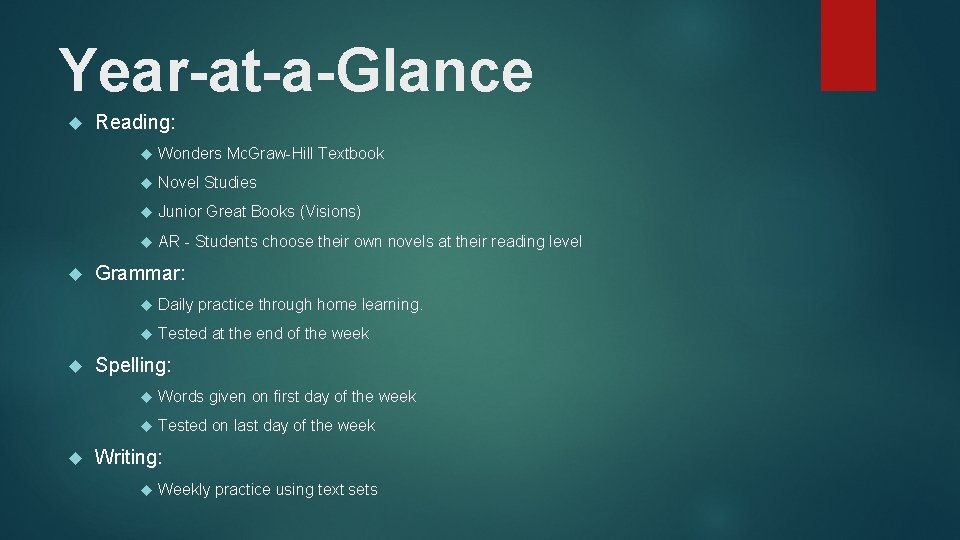 Year-at-a-Glance

Reading:

Wonders McGraw-Hill Textbook

Novel Studies

Junior Great Books (Visions)

AR - Students choose their own novels at their reading level

Grammar:

Daily practice through home learning.

Tested at the end of the week

Spelling:

Words given on first day of the week

Tested on last day of the week

Writing:

Weekly practice using text sets